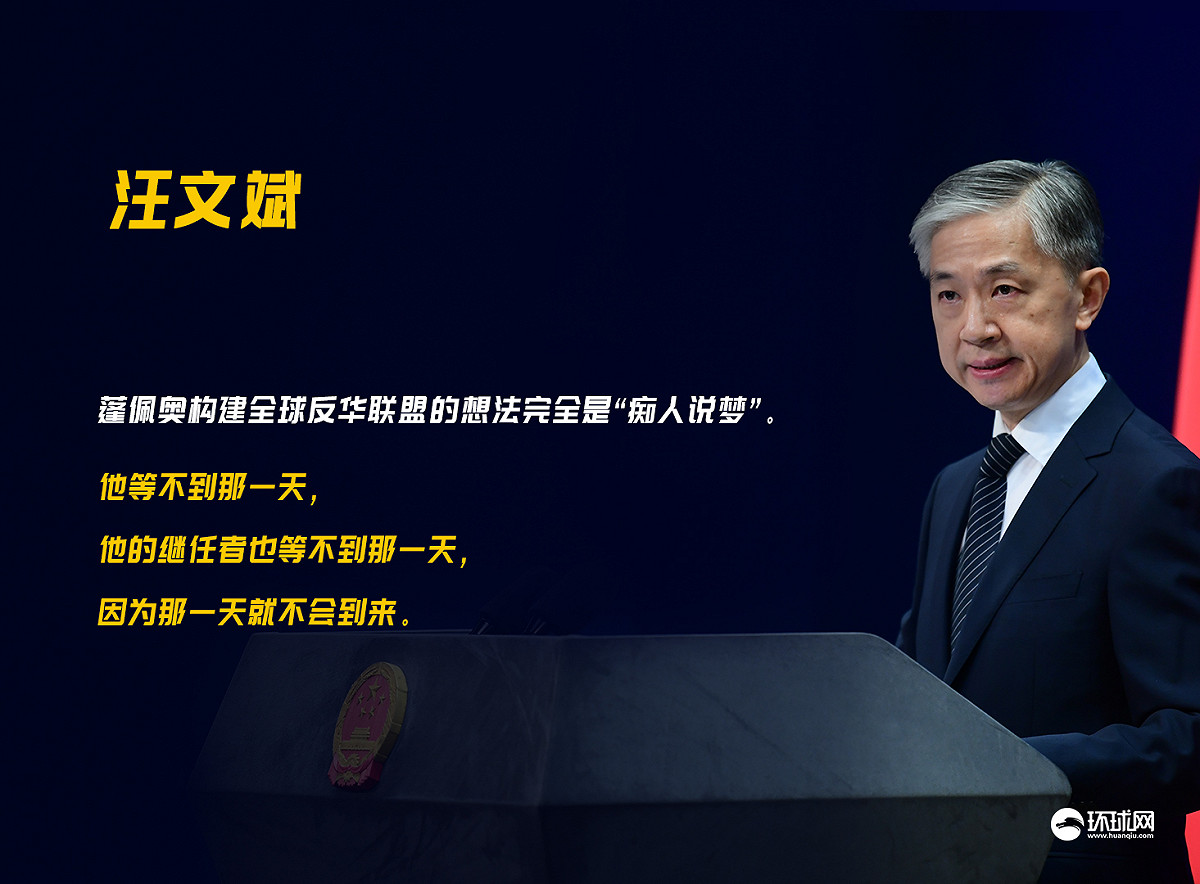 汪文斌

蓬佩奥构建全球反华联盟的想法完全是“痴人说梦”。

他等不到那一天，
他的继任者也等不到那一天，
因为那一天就不会到来。

环球网
www.huanqiu.com